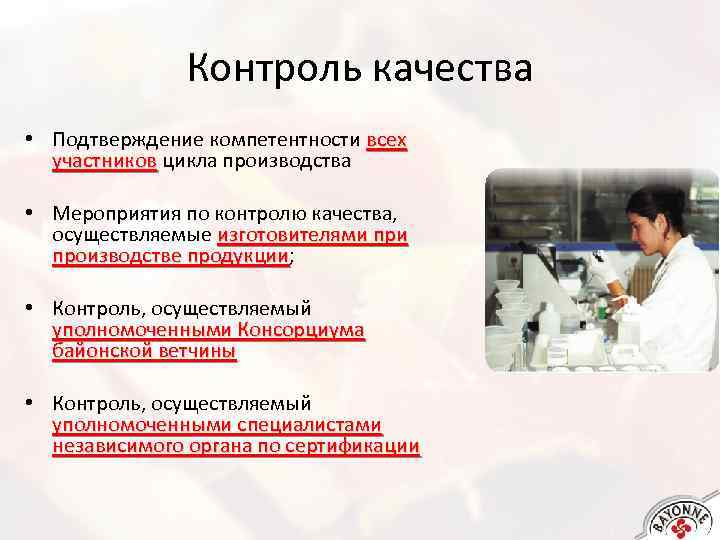 Контроль качества

• Подтверждение компетентности всех участников цикла производства

• Мероприятия по контролю качества, осуществляемые изготовителями при производстве продукции;

• Контроль, осуществляемый уполномоченными Консорциума байонской ветчины

• Контроль, осуществляемый уполномоченными специалистами независимого органа по сертификации

BAYONNE